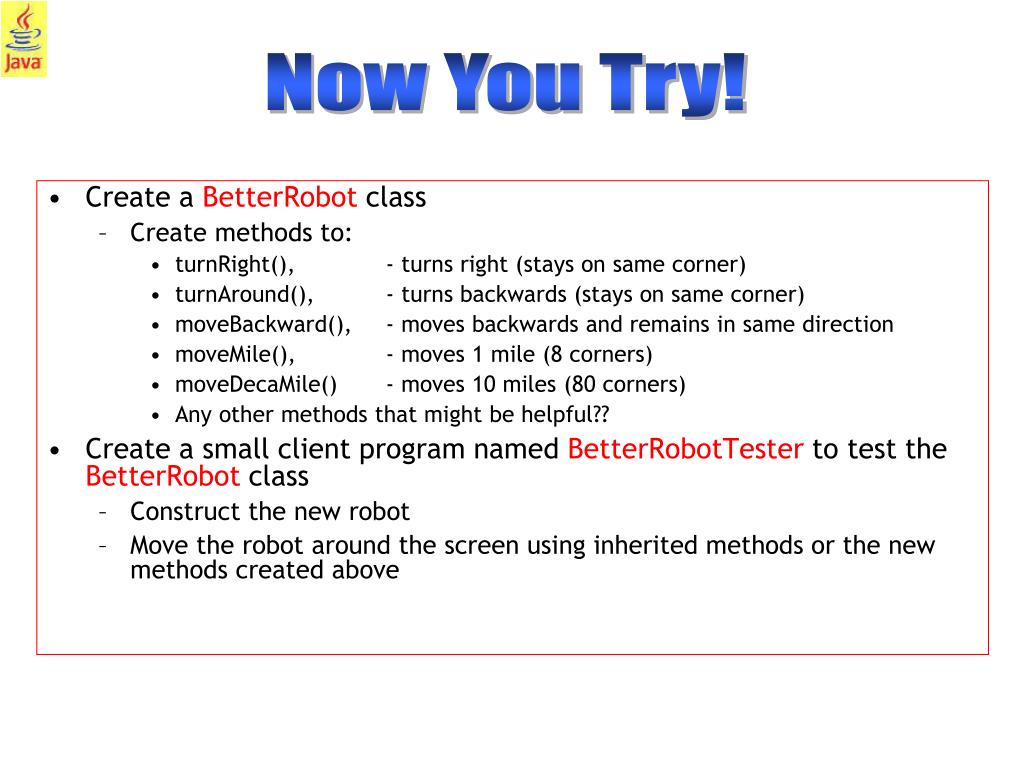 Java

Now You Try!

• Create a BetterRobot class
– Create methods to:
• turnRight(), - turns right (stays on same corner)
• turnAround(), - turns backwards (stays on same corner)
• moveBackward(), - moves backwards and remains in same direction
• moveMile(), - moves 1 mile (8 corners)
• moveDecaMile() - moves 10 miles (80 corners)
• Any other methods that might be helpful??
• Create a small client program named BetterRobotTester to test the BetterRobot class
– Construct the new robot
– Move the robot around the screen using inherited methods or the new methods created above